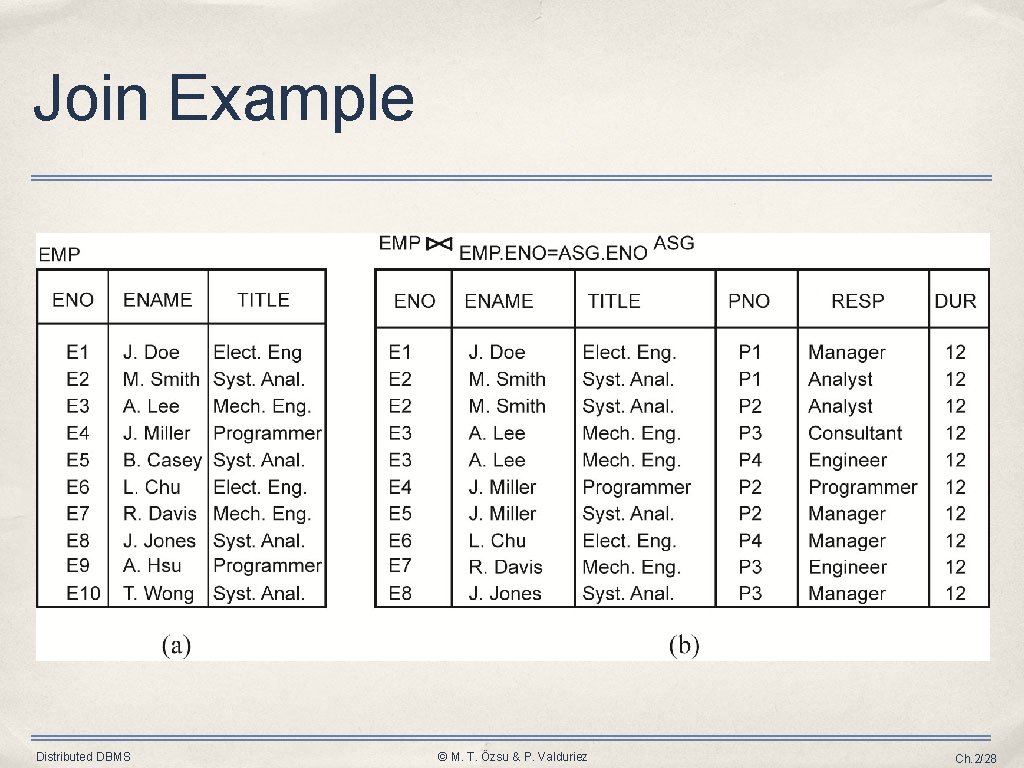 Join Example

EMP

| ENO | ENAME | TITLE |
|---|---|---|
| E1 | J. Doe | Elect. Eng |
| E2 | M. Smith | Syst. Anal. |
| E3 | A. Lee | Mech. Eng. |
| E4 | J. Miller | Programmer |
| E5 | B. Casey | Syst. Anal. |
| E6 | L. Chu | Elect. Eng. |
| E7 | R. Davis | Mech. Eng. |
| E8 | J. Jones | Syst. Anal. |
| E9 | A. Hsu | Programmer |
| E10 | T. Wong | Syst. Anal. |

(a)

EMP $\bowtie_{EMP.ENO=ASG.ENO}$ ASG

| ENO | ENAME | TITLE | PNO | RESP | DUR |
|---|---|---|---|---|---|
| E1 | J. Doe | Elect. Eng. | P1 | Manager | 12 |
| E2 | M. Smith | Syst. Anal. | P1 | Analyst | 12 |
| E2 | M. Smith | Syst. Anal. | P2 | Analyst | 12 |
| E3 | A. Lee | Mech. Eng. | P3 | Consultant | 12 |
| E3 | A. Lee | Mech. Eng. | P4 | Engineer | 12 |
| E4 | J. Miller | Programmer | P2 | Programmer | 12 |
| E5 | J. Miller | Syst. Anal. | P2 | Manager | 12 |
| E6 | L. Chu | Elect. Eng. | P4 | Manager | 12 |
| E7 | R. Davis | Mech. Eng. | P3 | Engineer | 12 |
| E8 | J. Jones | Syst. Anal. | P3 | Manager | 12 |

(b)

Distributed DBMS © M. T. Özsu & P. Valduriez Ch.2/28